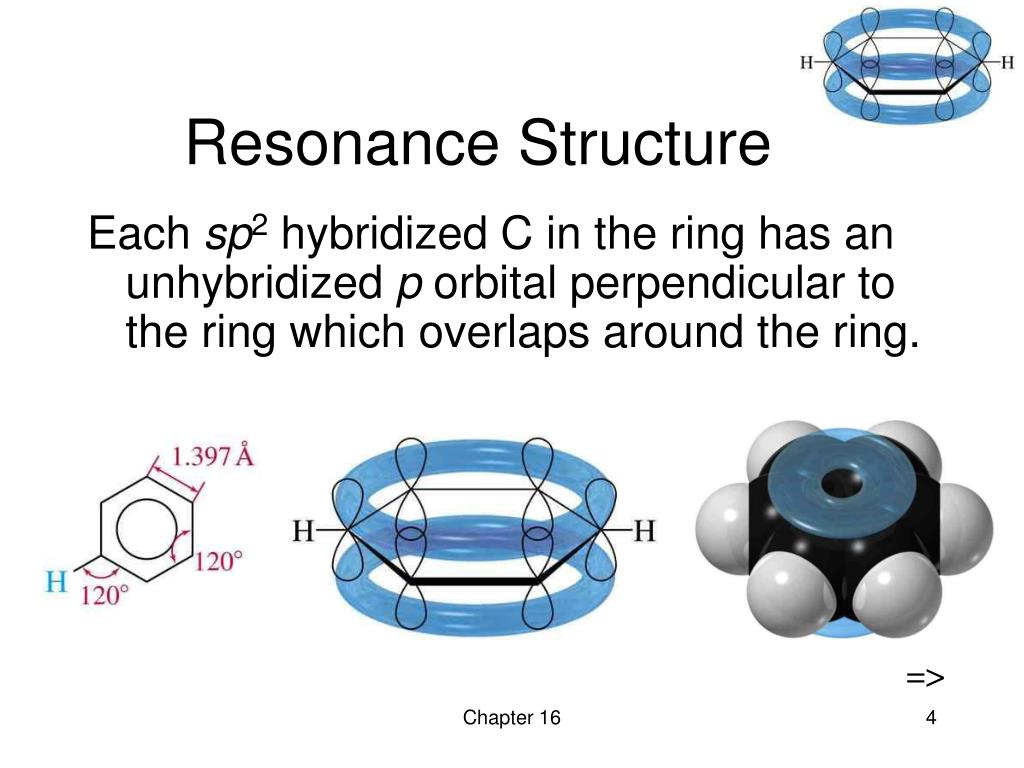 H H

Resonance Structure

Each $sp^2$ hybridized C in the ring has an unhybridized $p$ orbital perpendicular to the ring which overlaps around the ring.

1.397 Å

120°

H 120°

H H

=>

Chapter 16

4